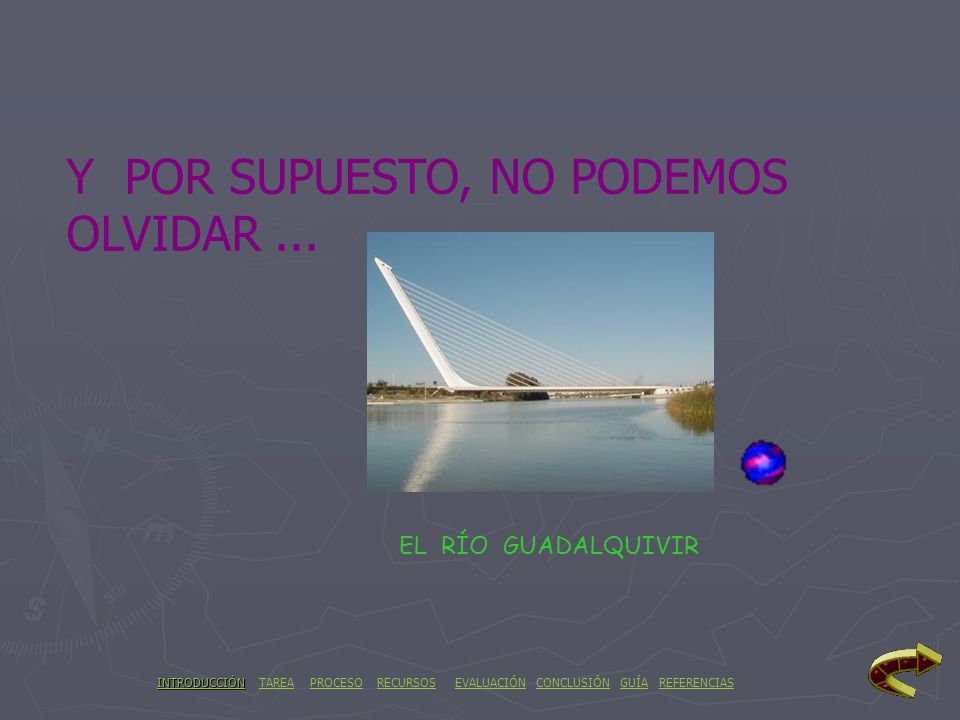 Y POR SUPUESTO, NO PODEMOS OLVIDAR ...

EL RÍO GUADALQUIVIR

INTRODUCCIÓN TAREA PROCESO RECURSOS EVALUACIÓN CONCLUSIÓN GUÍA REFERENCIAS